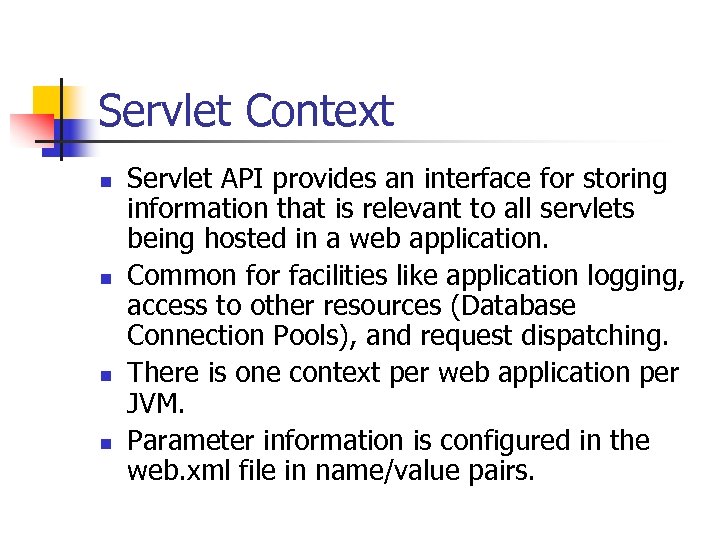 Servlet Context

- Servlet API provides an interface for storing information that is relevant to all servlets being hosted in a web application.
- Common for facilities like application logging, access to other resources (Database Connection Pools), and request dispatching.
- There is one context per web application per JVM.
- Parameter information is configured in the web.xml file in name/value pairs.